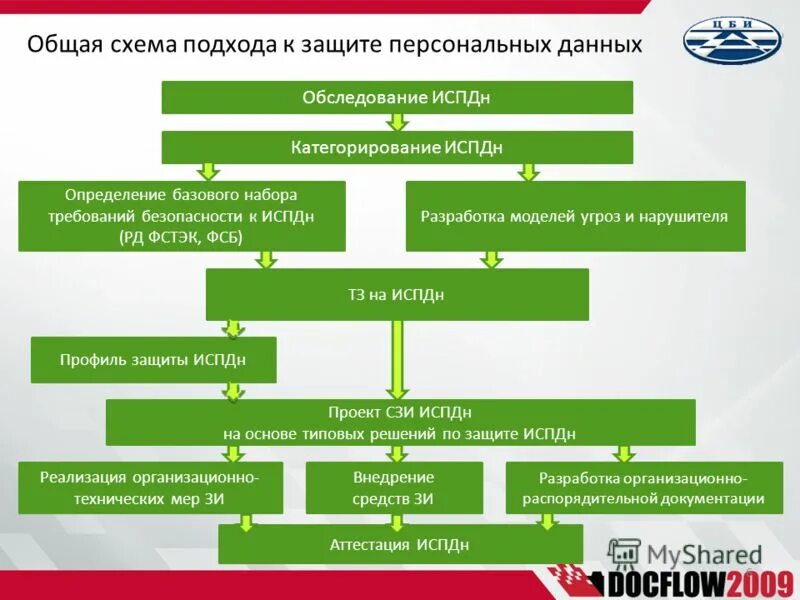 Общая схема подхода к защите персональных данных

ЦБИ

Обследование ИСПДн

Категорирование ИСПДн

Определение базового набора требований безопасности к ИСПДн (РД ФСТЭК, ФСБ)

Разработка моделей угроз и нарушителя

ТЗ на ИСПДн

Профиль защиты ИСПДн

Проект СЗИ ИСПДн на основе типовых решений по защите ИСПДн

Реализация организационно-технических мер ЗИ

Внедрение средств ЗИ

Разработка организационно-распорядительной документации

Аттестация ИСПДн

MyShared

DOCFLOW2009